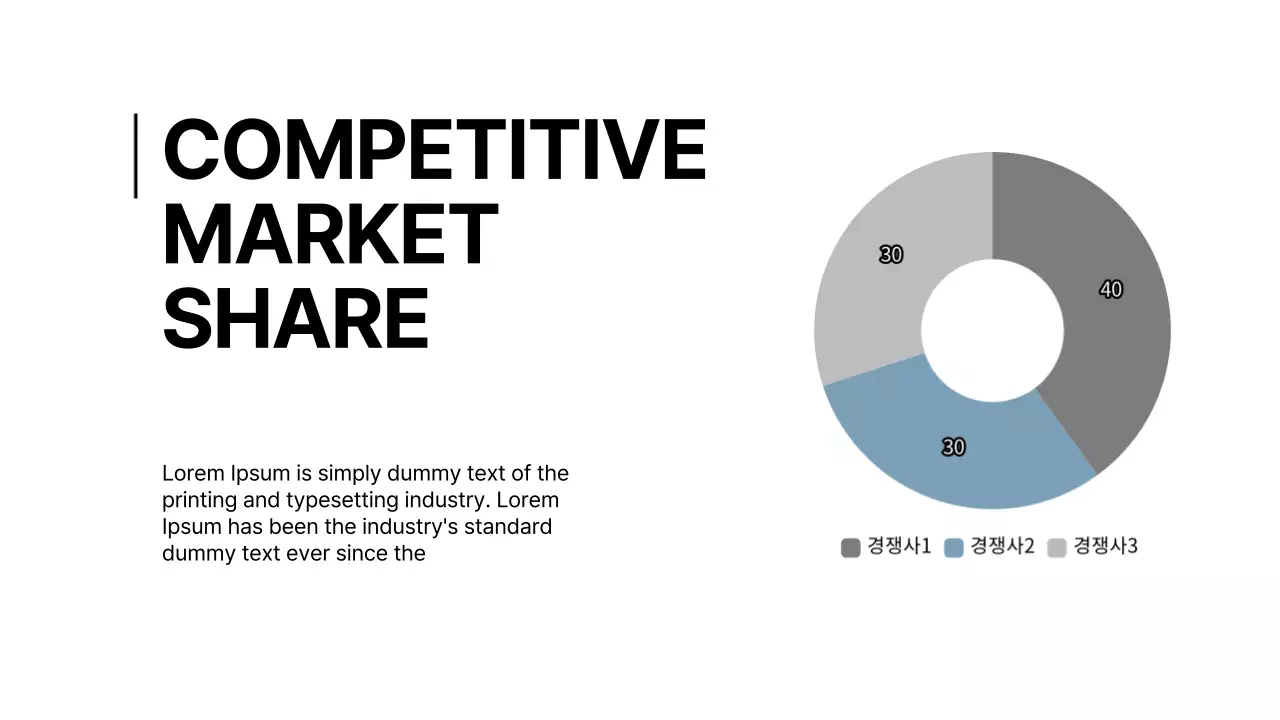 COMPETITIVE MARKET SHARE

Lorem Ipsum is simply dummy text of the printing and typesetting industry. Lorem Ipsum has been the industry's standard dummy text ever since the

30
40
30

경쟁사1 경쟁사2 경쟁사3